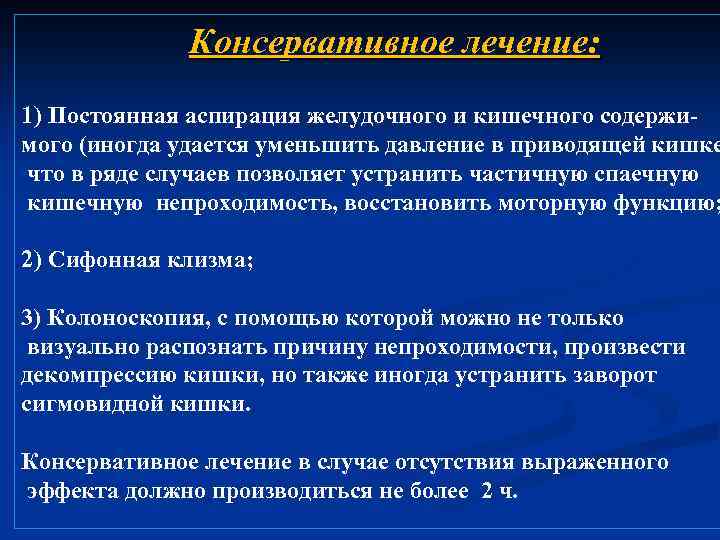 Консервативное лечение:

1) Постоянная аспирация желудочного и кишечного содержимого (иногда удается уменьшить давление в приводящей кишке что в ряде случаев позволяет устранить частичную спаечную кишечную непроходимость, восстановить моторную функцию;

2) Сифонная клизма;

3) Колоноскопия, с помощью которой можно не только визуально распознать причину непроходимости, произвести декомпрессию кишки, но также иногда устранить заворот сигмовидной кишки.

Консервативное лечение в случае отсутствия выраженного эффекта должно производиться не более 2 ч.